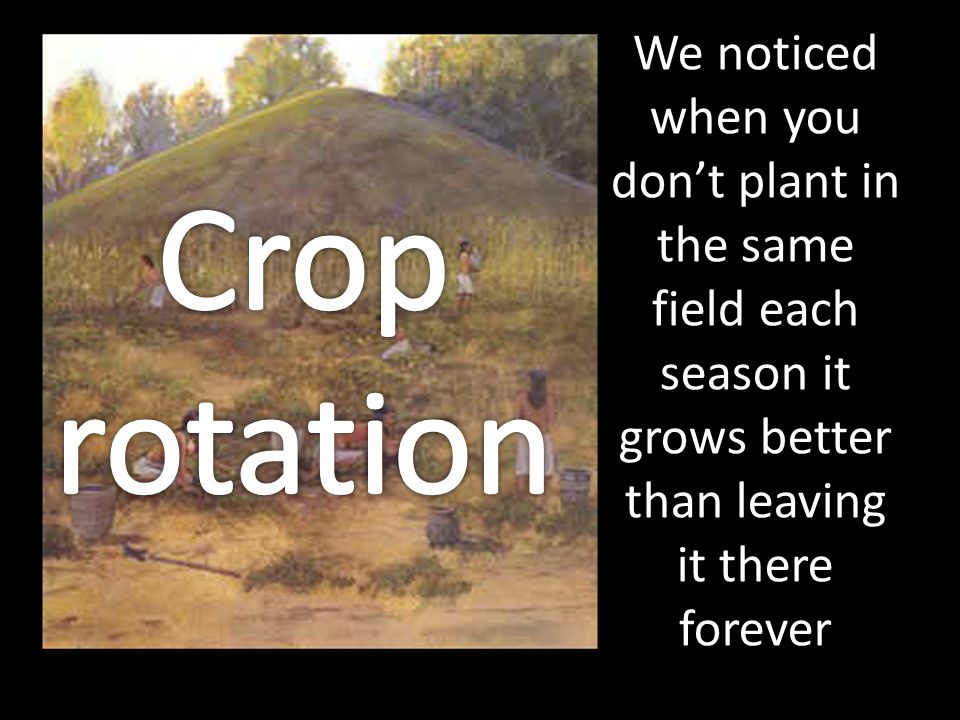 Crop rotation

We noticed when you don’t plant in the same field each season it grows better than leaving it there forever